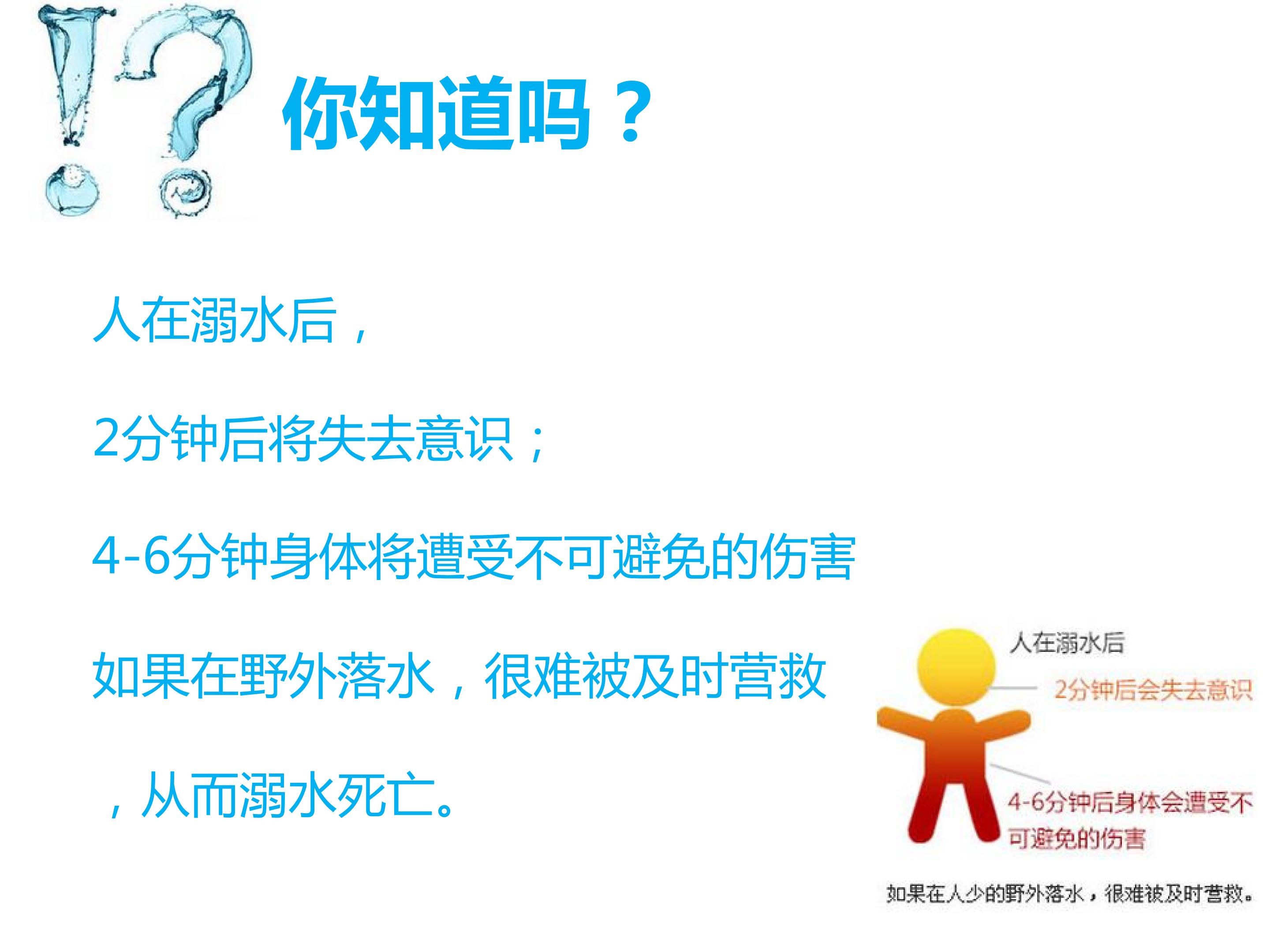 你知道吗？

人在溺水后，

2分钟后将失去意识；

4-6分钟身体将遭受不可避免的伤害

如果在野外落水，很难被及时营救

，从而溺水死亡。

人在溺水后

2分钟后会失去意识

4-6分钟后身体会遭受不可避免的伤害

如果在人少的野外落水，很难被及时营救。